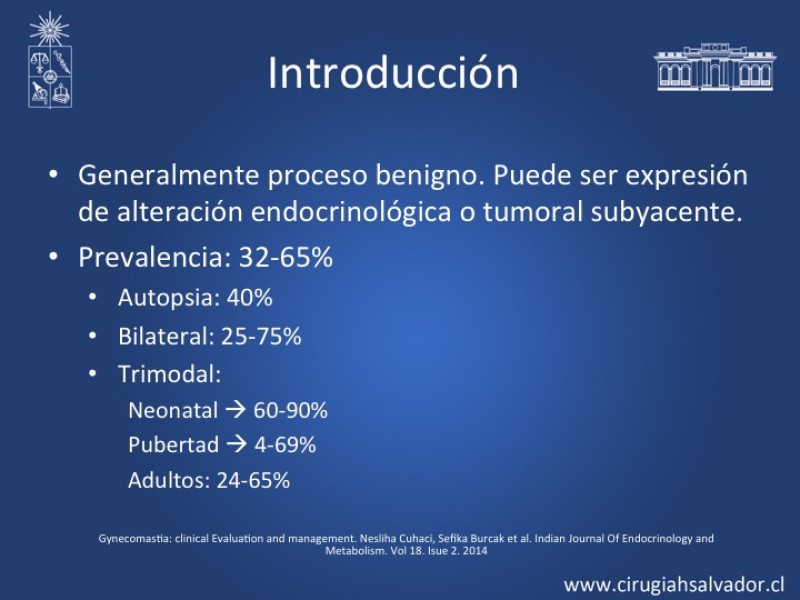 Introducción

• Generalmente proceso benigno. Puede ser expresión de alteración endocrinológica o tumoral subyacente.

• Prevalencia: 32-65%

• Autopsia: 40%

• Bilateral: 25-75%

• Trimodal:

Neonatal → 60-90%

Pubertad → 4-69%

Adultos: 24-65%

Gynecomastia: clinical Evaluation and management. Nesliha Cuhaci, Sefika Burcak et al. Indian Journal Of Endocrinology and Metabolism. Vol 18. Isue 2. 2014

www.cirugiahsalvador.cl